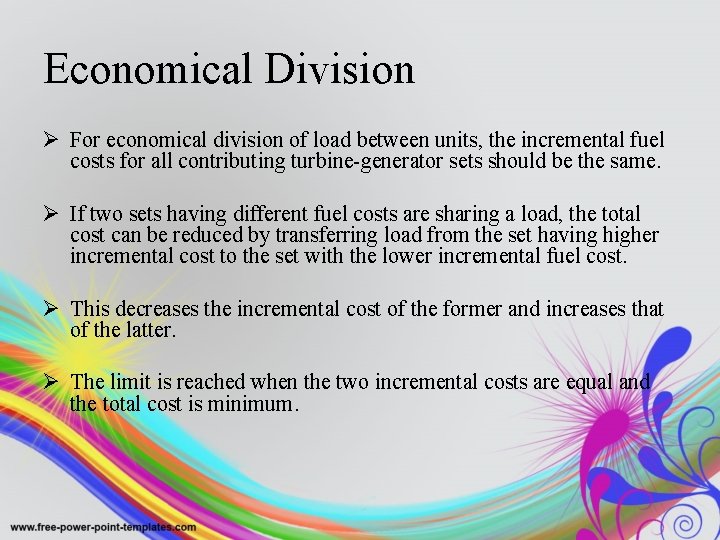 Economical Division

➢ For economical division of load between units, the incremental fuel costs for all contributing turbine-generator sets should be the same.

➢ If two sets having different fuel costs are sharing a load, the total cost can be reduced by transferring load from the set having higher incremental cost to the set with the lower incremental fuel cost.

➢ This decreases the incremental cost of the former and increases that of the latter.

➢ The limit is reached when the two incremental costs are equal and the total cost is minimum.

www.free-power-point-templates.com